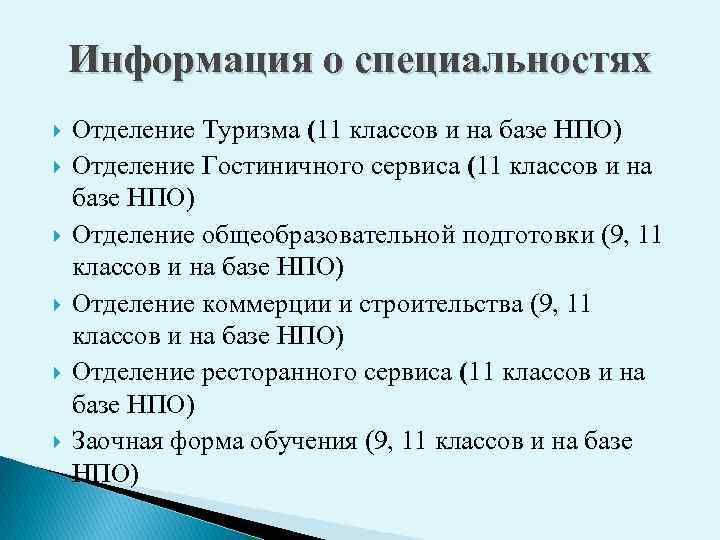 Информация о специальностях

Отделение Туризма (11 классов и на базе НПО)

Отделение Гостиничного сервиса (11 классов и на базе НПО)

Отделение общеобразовательной подготовки (9, 11 классов и на базе НПО)

Отделение коммерции и строительства (9, 11 классов и на базе НПО)

Отделение ресторанного сервиса (11 классов и на базе НПО)

Заочная форма обучения (9, 11 классов и на базе НПО)